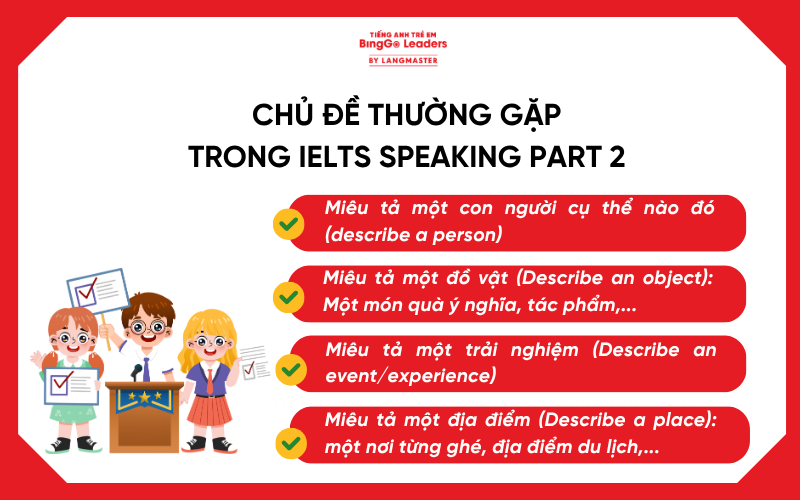 TIẾNG ANH TRẺ EM
BingGo Leaders
BY LANGMASTER

CHỦ ĐỀ THƯỜNG GẶP
TRONG IELTS SPEAKING PART 2

Miêu tả một con người cụ thể nào đó (describe a person)

Miêu tả một đồ vật (Describe an object): Một món quà ý nghĩa, tác phẩm,...

Miêu tả một trải nghiệm (Describe an event/experience)

Miêu tả một địa điểm (Describe a place): một nơi từng ghé, địa điểm du lịch,...